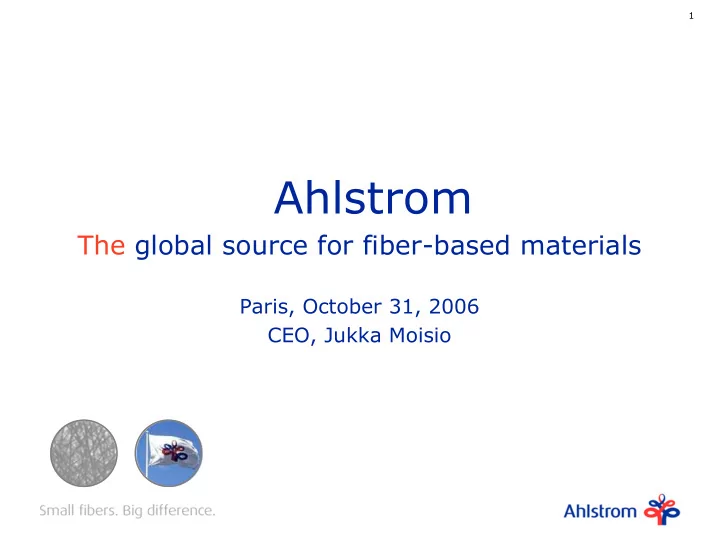 1

Ahlstrom

The global source for fiber-based materials

Paris, October 31, 2006
CEO, Jukka Moisio

Small fibers. Big difference.

Ahlstrom